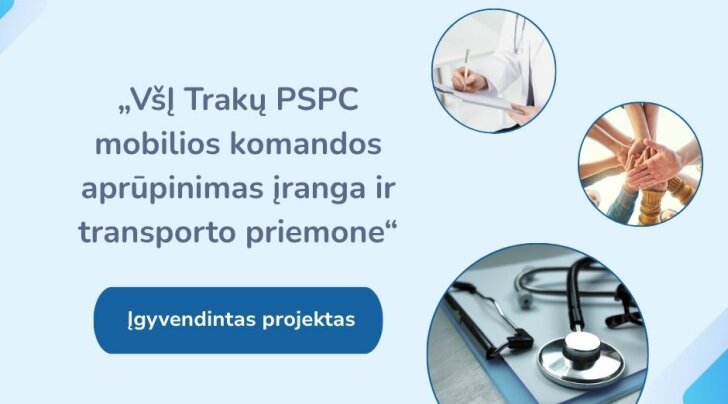 „VšĮ Trakų PSPC mobilios komandos aprūpinimas įranga ir transporto priemone“

Įgyvendintas projektas